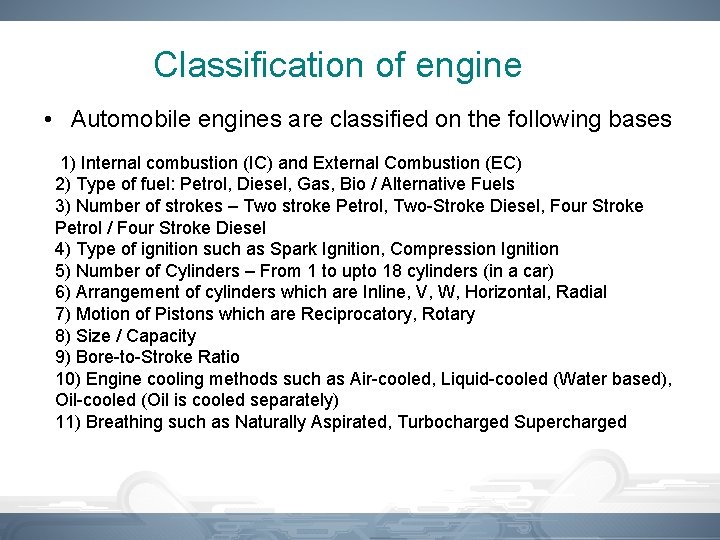 Classification of engine

• Automobile engines are classified on the following bases

1) Internal combustion (IC) and External Combustion (EC)
2) Type of fuel: Petrol, Diesel, Gas, Bio / Alternative Fuels
3) Number of strokes – Two stroke Petrol, Two-Stroke Diesel, Four Stroke Petrol / Four Stroke Diesel
4) Type of ignition such as Spark Ignition, Compression Ignition
5) Number of Cylinders – From 1 to upto 18 cylinders (in a car)
6) Arrangement of cylinders which are Inline, V, W, Horizontal, Radial
7) Motion of Pistons which are Reciprocatory, Rotary
8) Size / Capacity
9) Bore-to-Stroke Ratio
10) Engine cooling methods such as Air-cooled, Liquid-cooled (Water based), Oil-cooled (Oil is cooled separately)
11) Breathing such as Naturally Aspirated, Turbocharged Supercharged